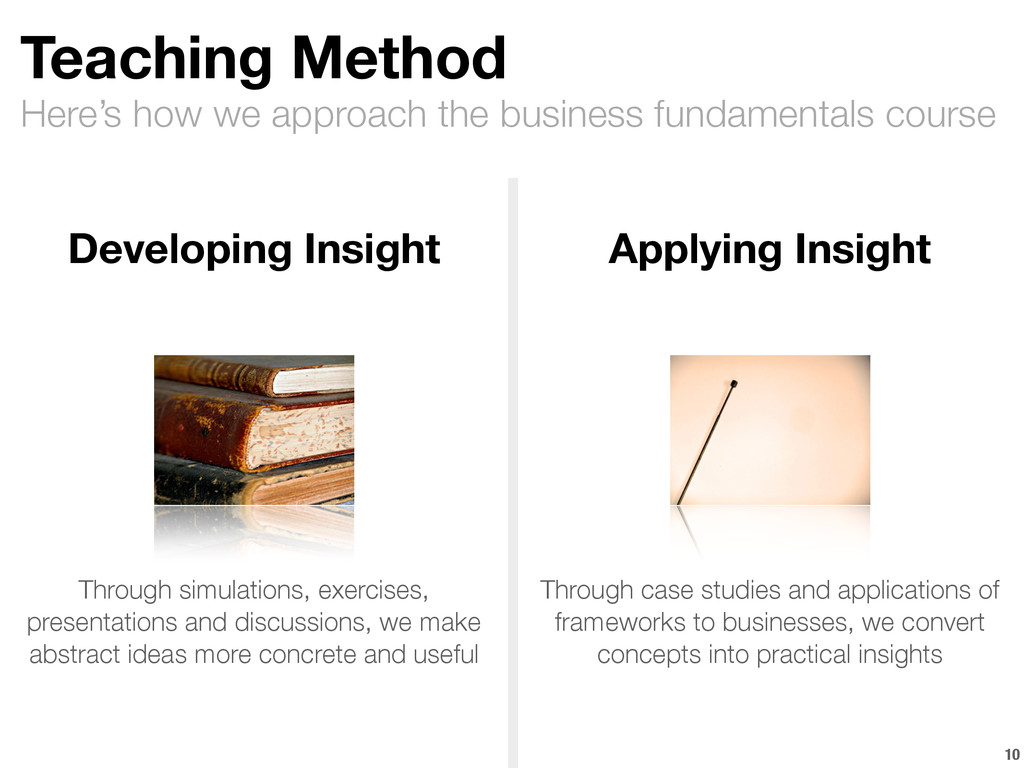 Teaching Method
Here's how we approach the business fundamentals course

Developing Insight

Through simulations, exercises, presentations and discussions, we make abstract ideas more concrete and useful

Applying Insight

Through case studies and applications of frameworks to businesses, we convert concepts into practical insights

10